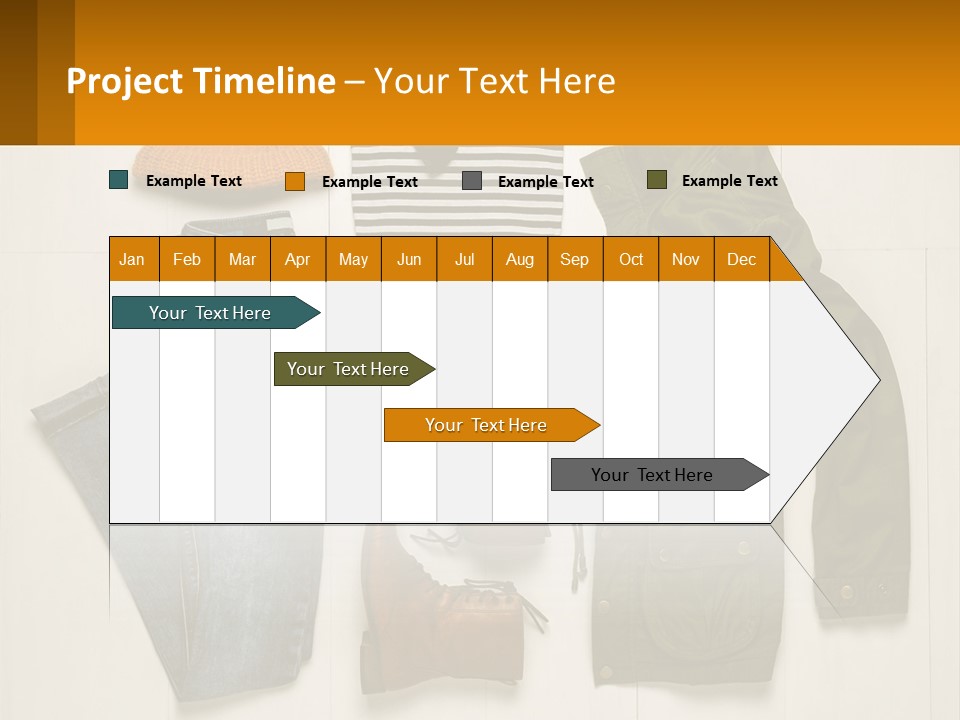 Project Timeline – Your Text Here

Example Text Example Text Example Text Example Text

| Jan | Feb | Mar | Apr | May | Jun | Jul | Aug | Sep | Oct | Nov | Dec |
|---|---|---|---|---|---|---|---|---|---|---|---|

Your Text Here

Your Text Here

Your Text Here

Your Text Here